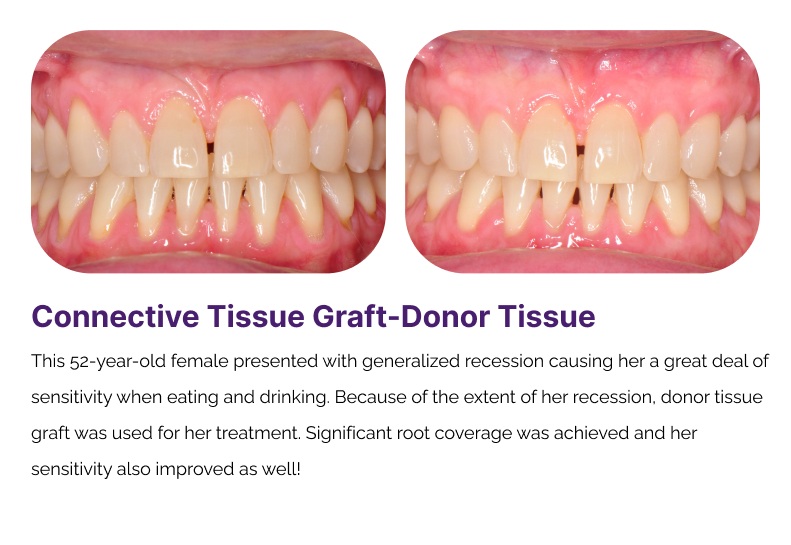 Connective Tissue Graft-Donor Tissue

This 52-year-old female presented with generalized recession causing her a great deal of sensitivity when eating and drinking. Because of the extent of her recession, donor tissue graft was used for her treatment. Significant root coverage was achieved and her sensitivity also improved as well!